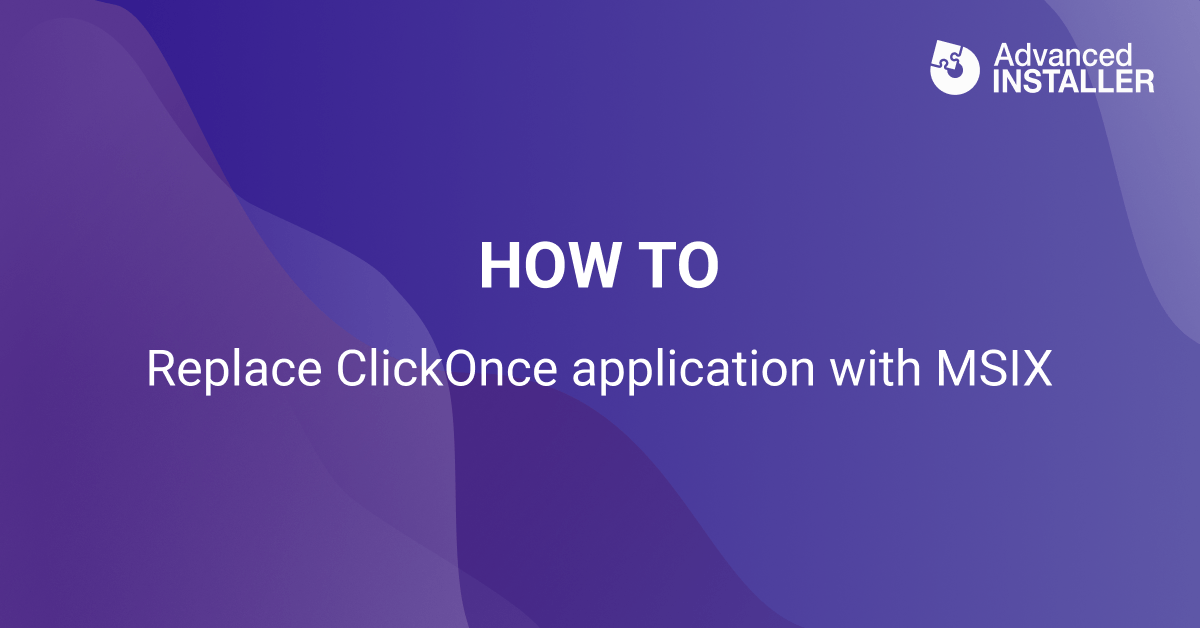 Advanced INSTALLER

HOW TO

Replace ClickOnce application with MSIX